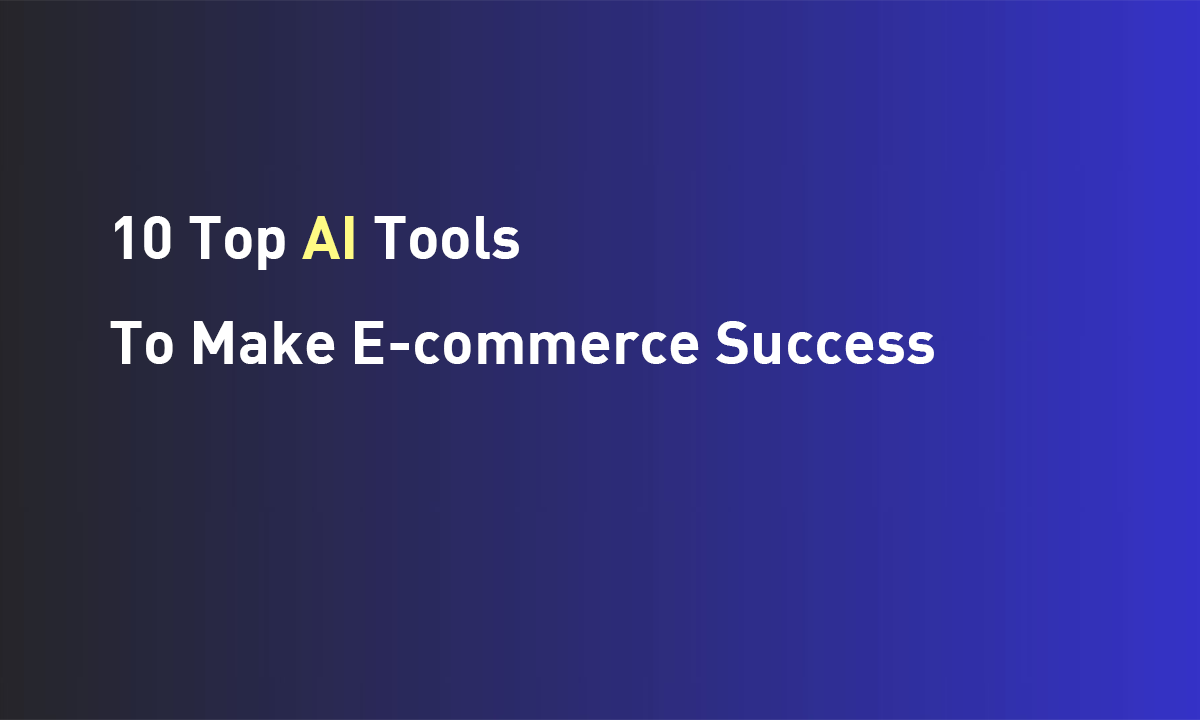 10 Top AI Tools
To Make E-commerce Success